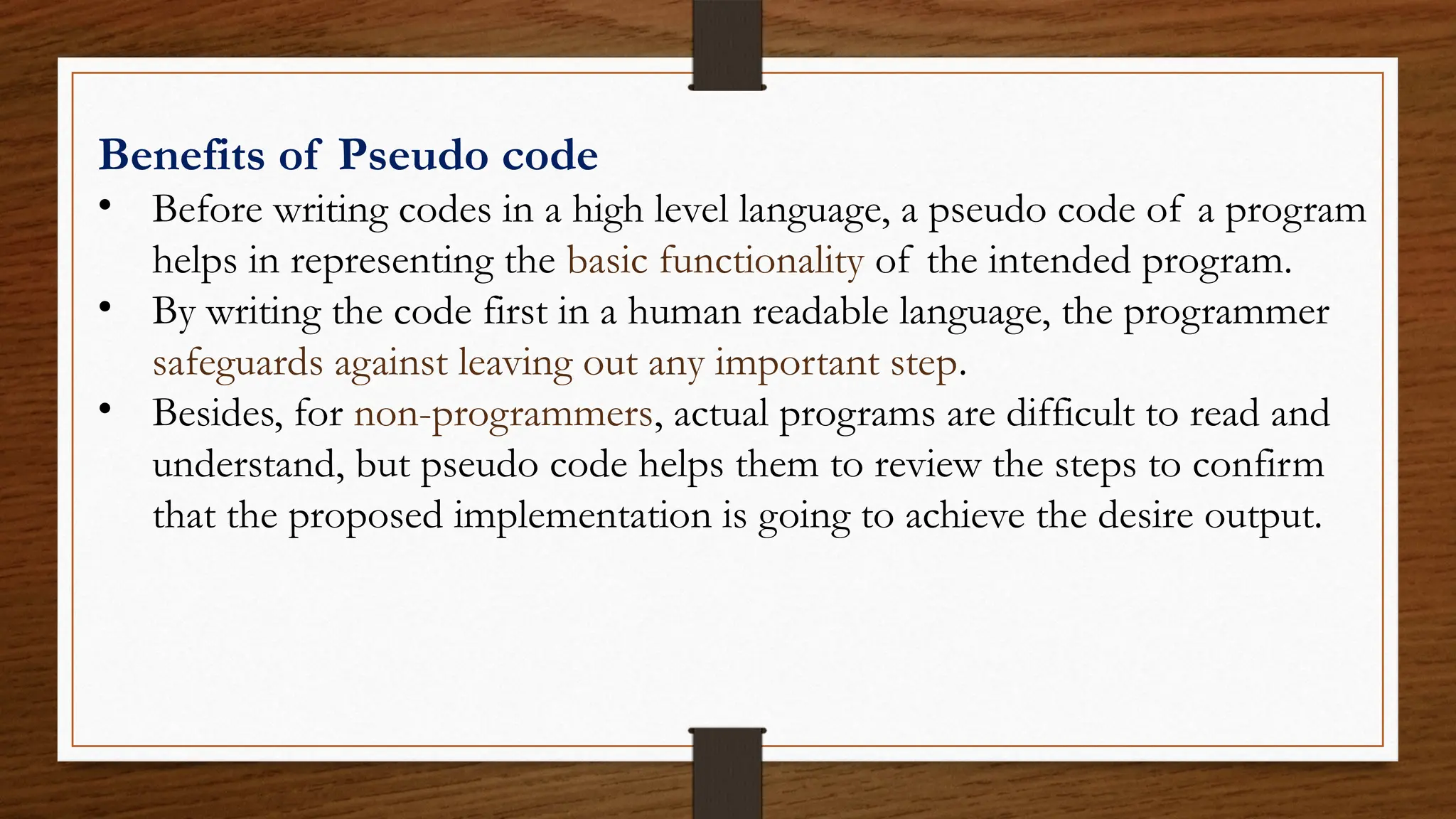 Benefits of Pseudo code

• Before writing codes in a high level language, a pseudo code of a program helps in representing the basic functionality of the intended program.
• By writing the code first in a human readable language, the programmer safeguards against leaving out any important step.
• Besides, for non-programmers, actual programs are difficult to read and understand, but pseudo code helps them to review the steps to confirm that the proposed implementation is going to achieve the desire output.